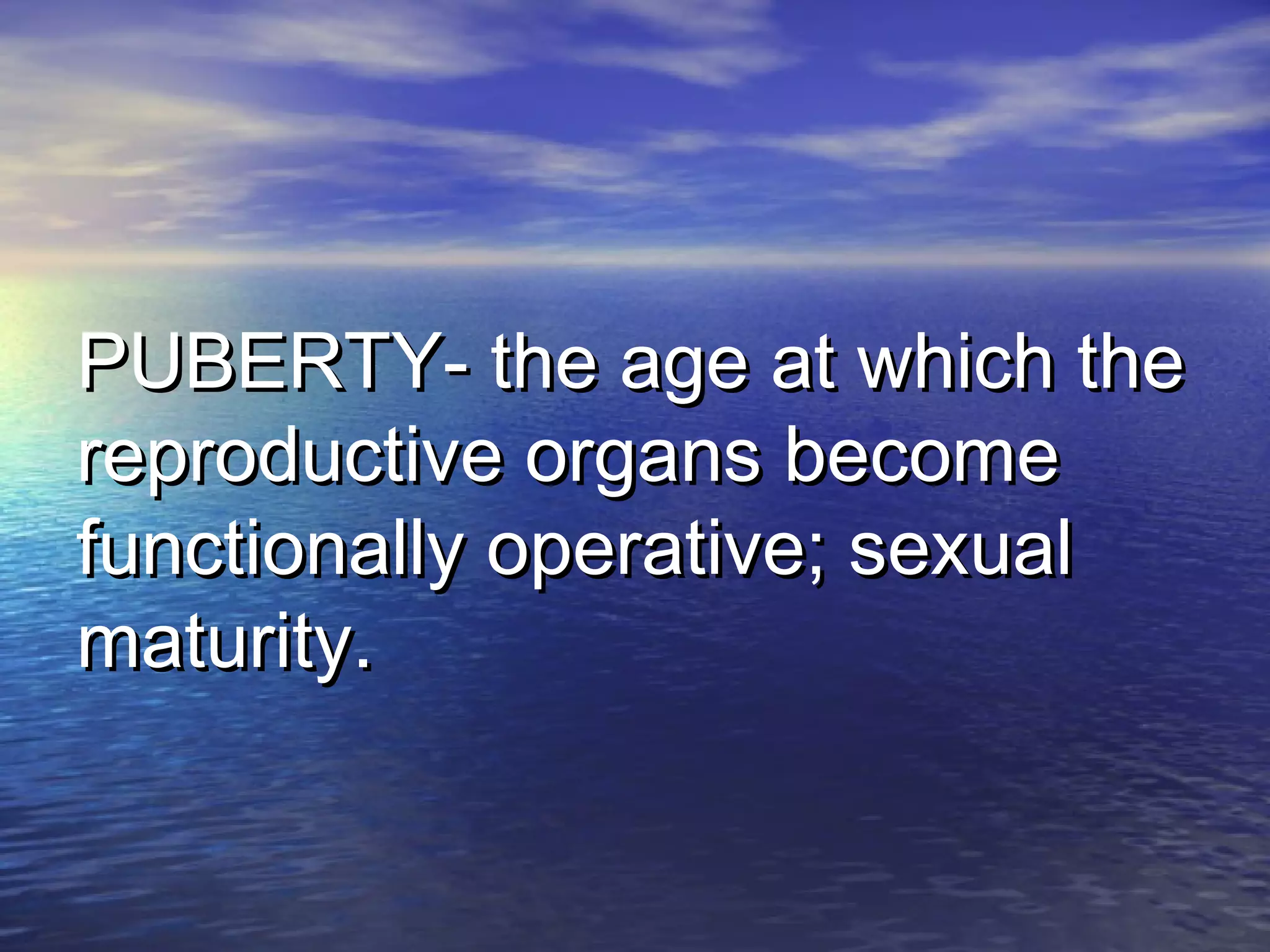 PUBERTY- the age at which the reproductive organs become functionally operative; sexual maturity.